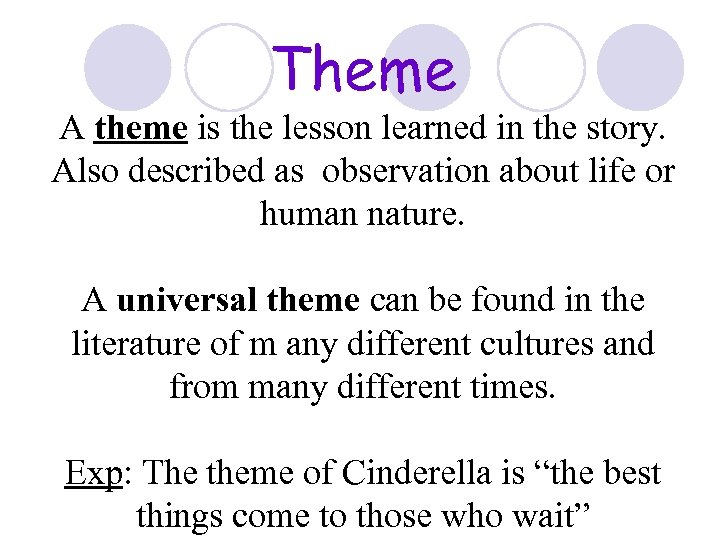 Theme

A theme is the lesson learned in the story. Also described as  observation about life or human nature.

A universal theme can be found in the literature of m any different cultures and from many different times.

Exp: The theme of Cinderella is “the best things come to those who wait”